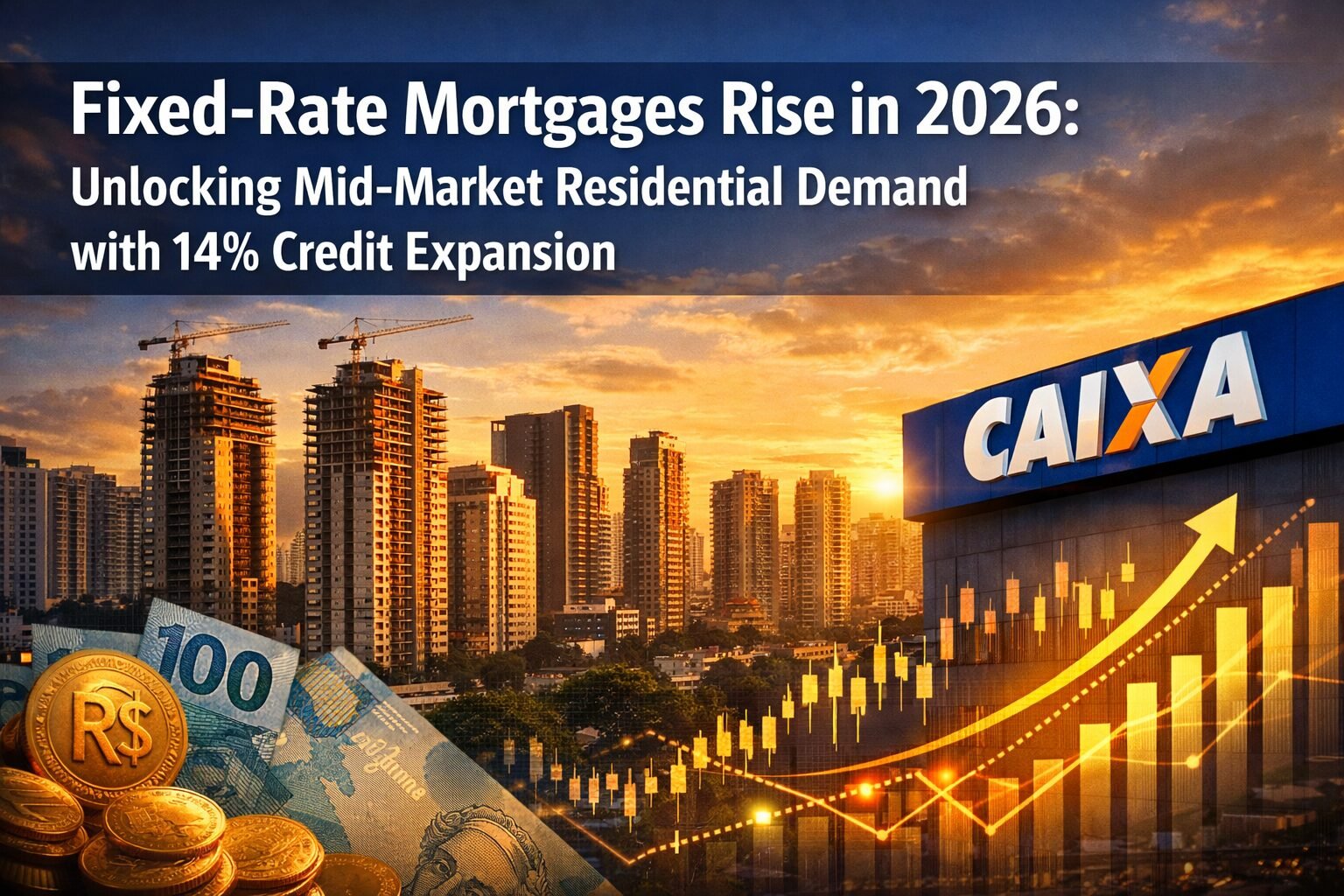 Fixed-Rate Mortgages Rise in 2026:
Unlocking Mid-Market Residential Demand with 14% Credit Expansion

CAIXA

100

R$